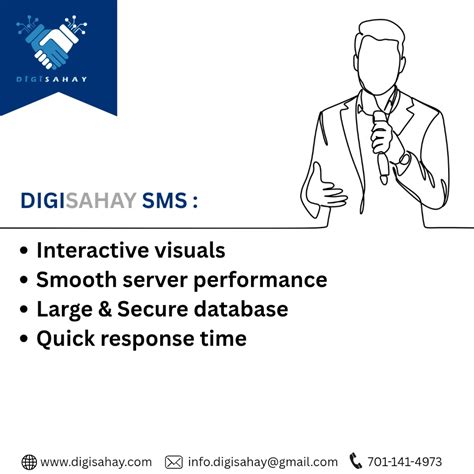 DIGISAHAY

DIGISAHAY SMS :

• Interactive visuals
• Smooth server performance
• Large & Secure database
• Quick response time

www.digisahay.com info.digisahay@gmail.com 701-141-4973